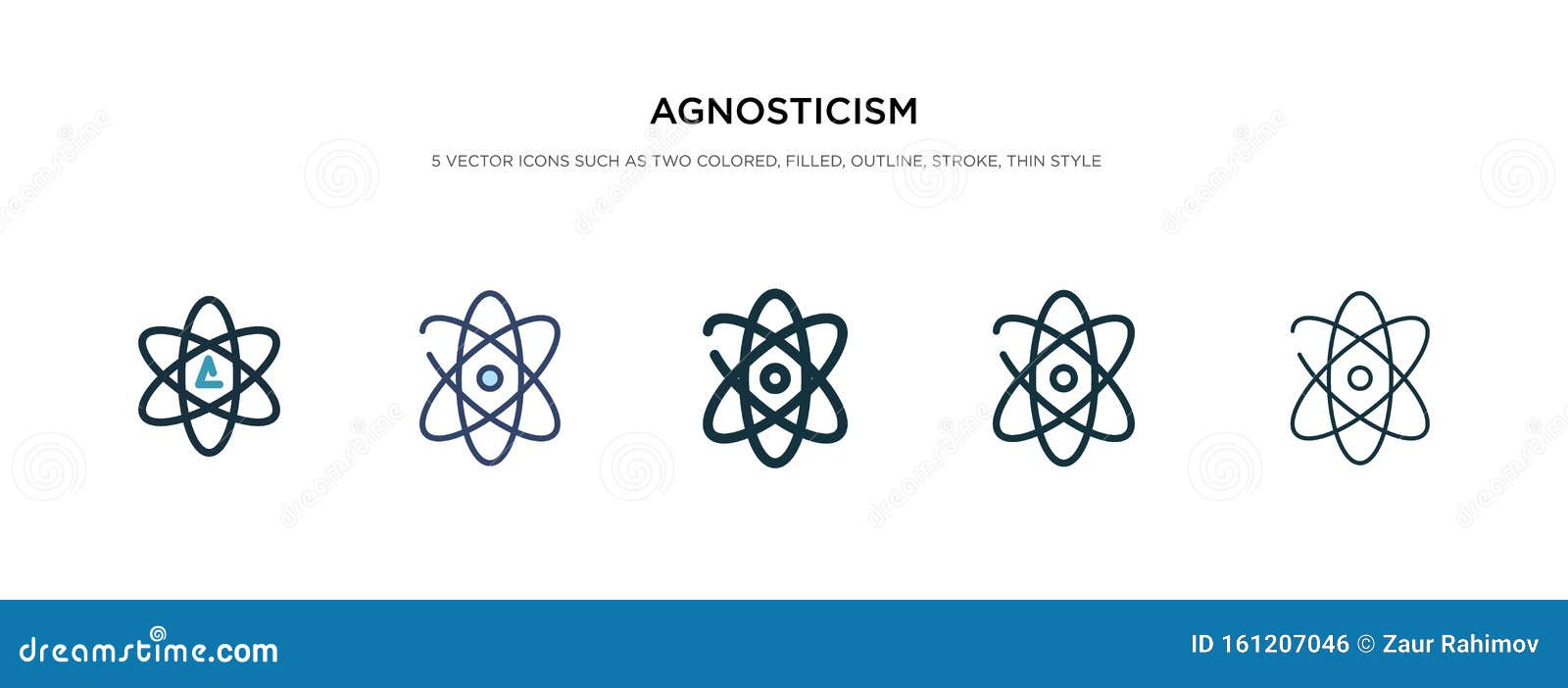 AGNOSTICISM

5 VECTOR ICONS SUCH AS TWO COLORED, FILLED, OUTLINE, STROKE, THIN STYLE

dreamstime.com

ID 161207046 © Zaur Rahimov